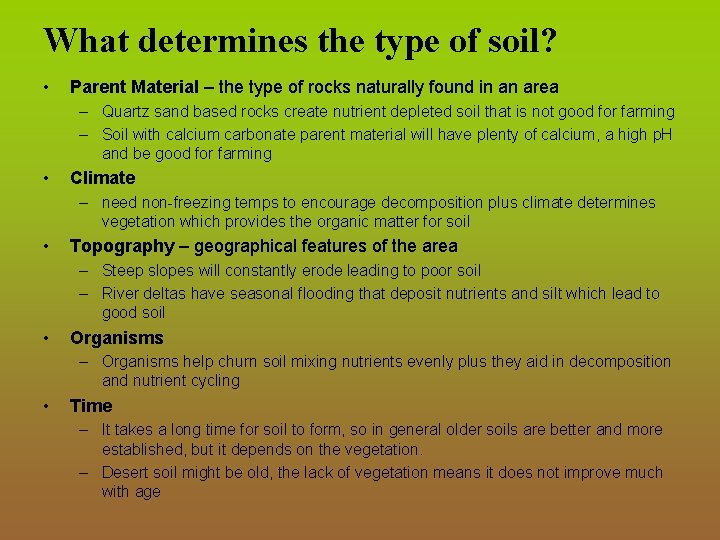 What determines the type of soil?

• Parent Material – the type of rocks naturally found in an area
– Quartz sand based rocks create nutrient depleted soil that is not good for farming
– Soil with calcium carbonate parent material will have plenty of calcium, a high pH and be good for farming

• Climate
– need non-freezing temps to encourage decomposition plus climate determines vegetation which provides the organic matter for soil

• Topography – geographical features of the area
– Steep slopes will constantly erode leading to poor soil
– River deltas have seasonal flooding that deposit nutrients and silt which lead to good soil

• Organisms
– Organisms help churn soil mixing nutrients evenly plus they aid in decomposition and nutrient cycling

• Time
– It takes a long time for soil to form, so in general older soils are better and more established, but it depends on the vegetation.
– Desert soil might be old, the lack of vegetation means it does not improve much with age